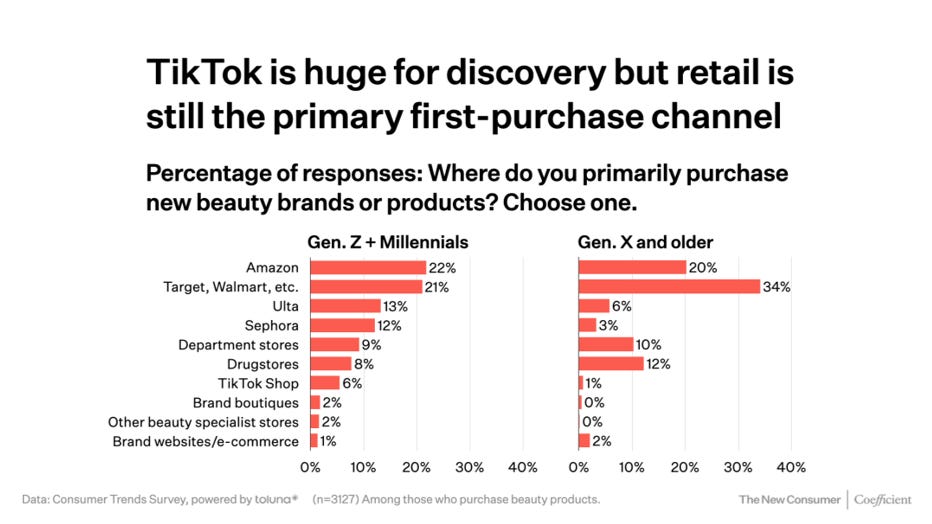 TikTok is huge for discovery but retail is still the primary first-purchase channel

Percentage of responses: Where do you primarily purchase new beauty brands or products? Choose one.

| | Gen. Z + Millennials | Gen. X and older |
|---|---|---|
| Amazon | 22% | 20% |
| Target, Walmart, etc. | 21% | 34% |
| Ulta | 13% | 6% |
| Sephora | 12% | 3% |
| Department stores | 9% | 10% |
| Drugstores | 8% | 12% |
| TikTok Shop | 6% | 1% |
| Brand boutiques | 2% | 0% |
| Other beauty specialist stores | 2% | 0% |
| Brand websites/e-commerce | 1% | 2% |

0% 10% 20% 30% 40%

0% 10% 20% 30% 40%

Data: Consumer Trends Survey, powered by toluna* (n=3127) Among those who purchase beauty products.

The New Consumer | Coefficient